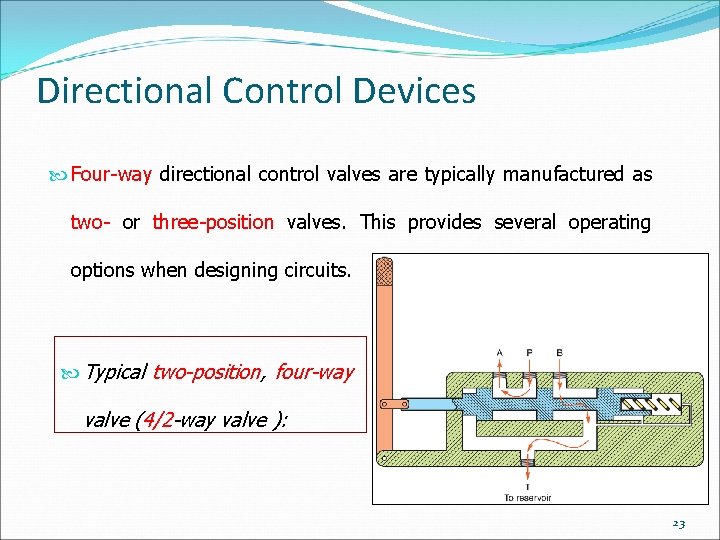 Directional Control Devices

Four-way directional control valves are typically manufactured as two- or three-position valves. This provides several operating options when designing circuits.

Typical two-position, four-way valve (4/2-way valve ):

A P B

T
To reservoir

23